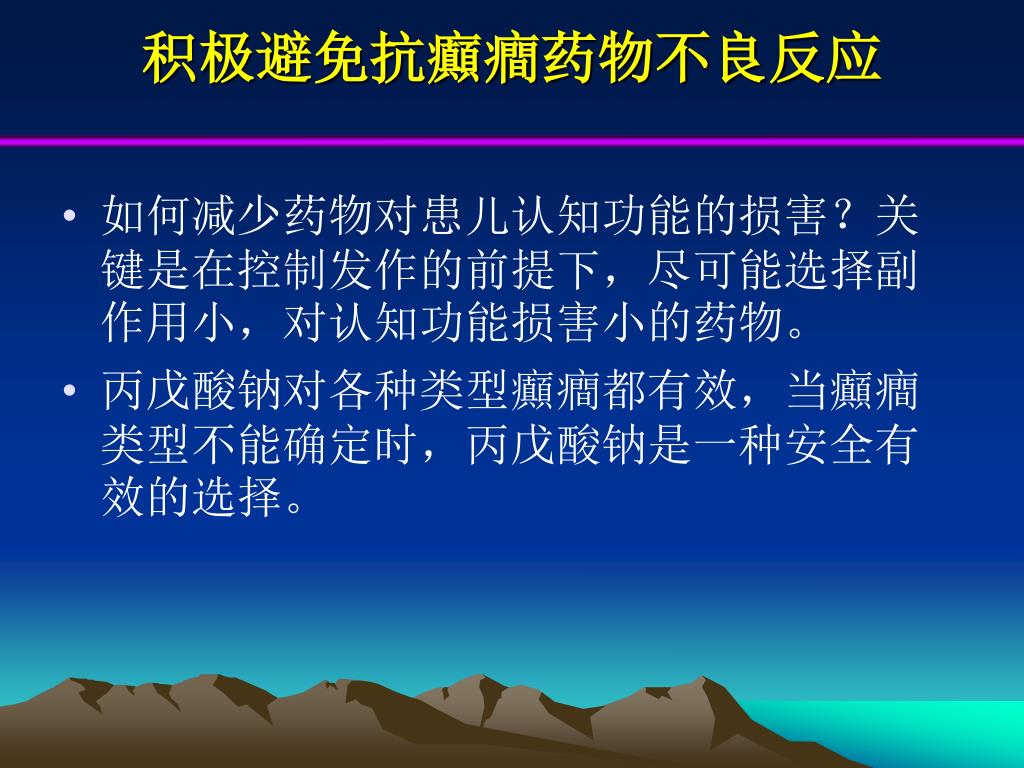 积极避免抗癫痫药物不良反应

• 如何减少药物对患儿认知功能的损害？关键是在控制发作的前提下，尽可能选择副作用小，对认知功能损害小的药物。

• 丙戊酸钠对各种类型癫痫都有效，当癫痫类型不能确定时，丙戊酸钠是一种安全有效的选择。